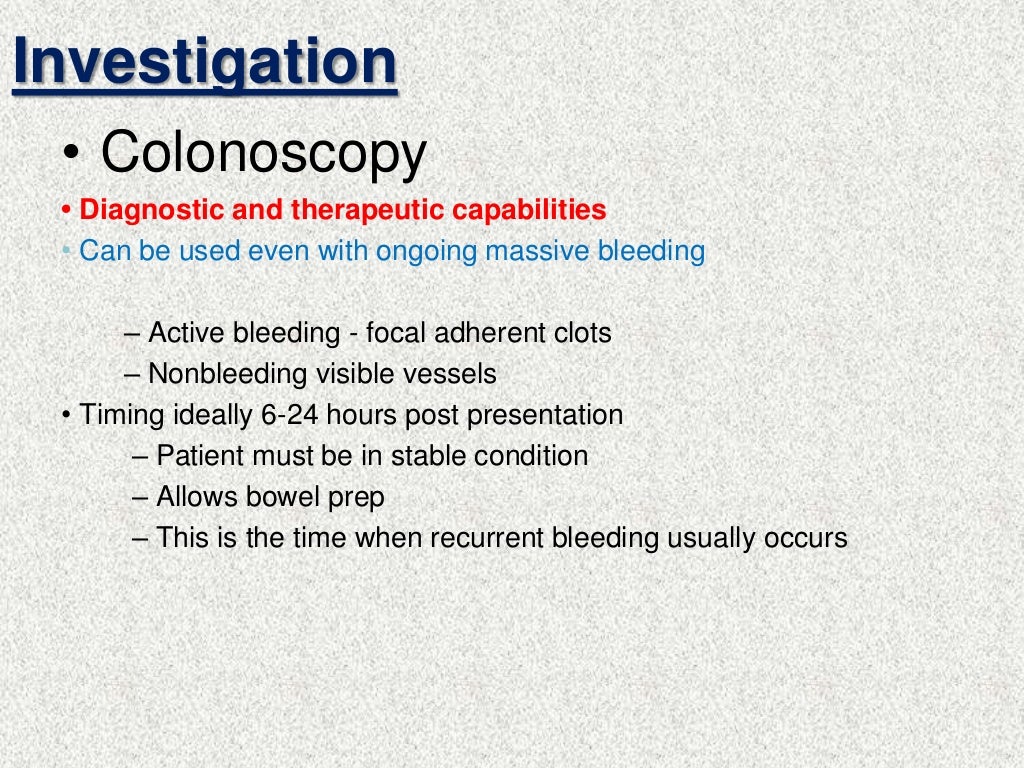 Investigation

• Colonoscopy

• Diagnostic and therapeutic capabilities

• Can be used even with ongoing massive bleeding

– Active bleeding - focal adherent clots
– Nonbleeding visible vessels

• Timing ideally 6-24 hours post presentation
– Patient must be in stable condition
– Allows bowel prep
– This is the time when recurrent bleeding usually occurs